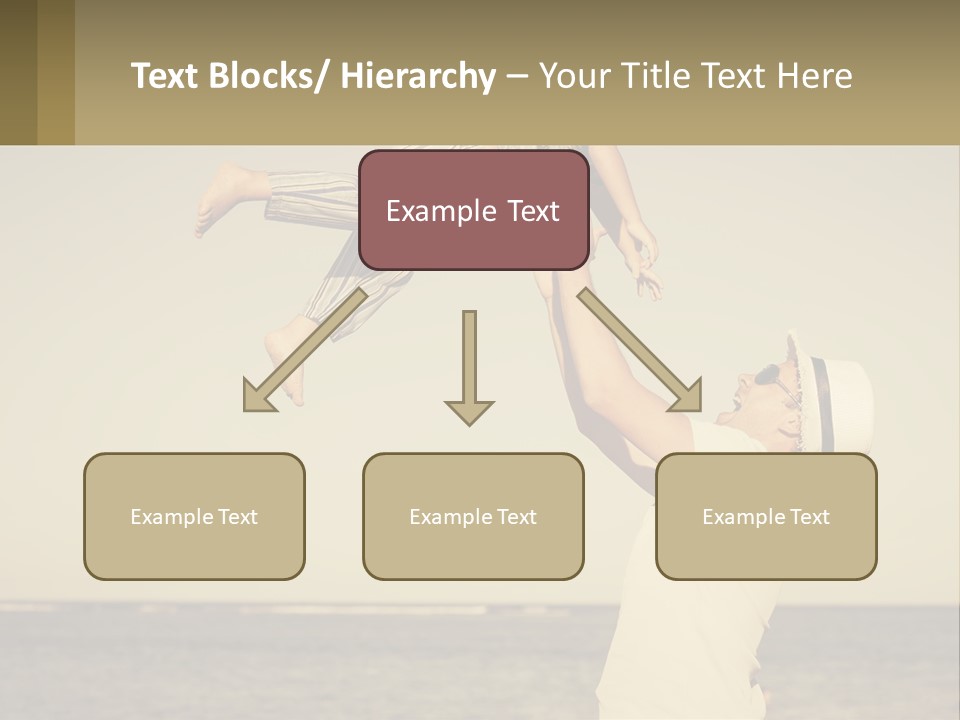 Text Blocks/ Hierarchy – Your Title Text Here

Example Text

Example Text

Example Text

Example Text